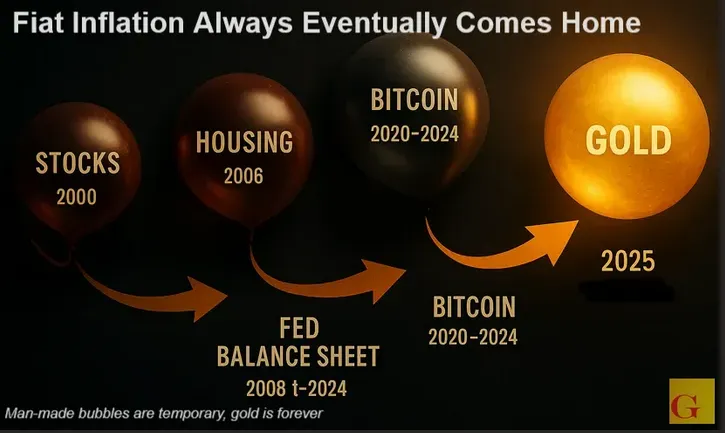 Fiat Inflation Always Eventually Comes Home

STOCKS
2000

HOUSING
2006

BITCOIN
2020-2024

GOLD

2025

FED
BALANCE SHEET
2008 t-2024

BITCOIN
2020-2024

Man-made bubbles are temporary, gold is forever

G